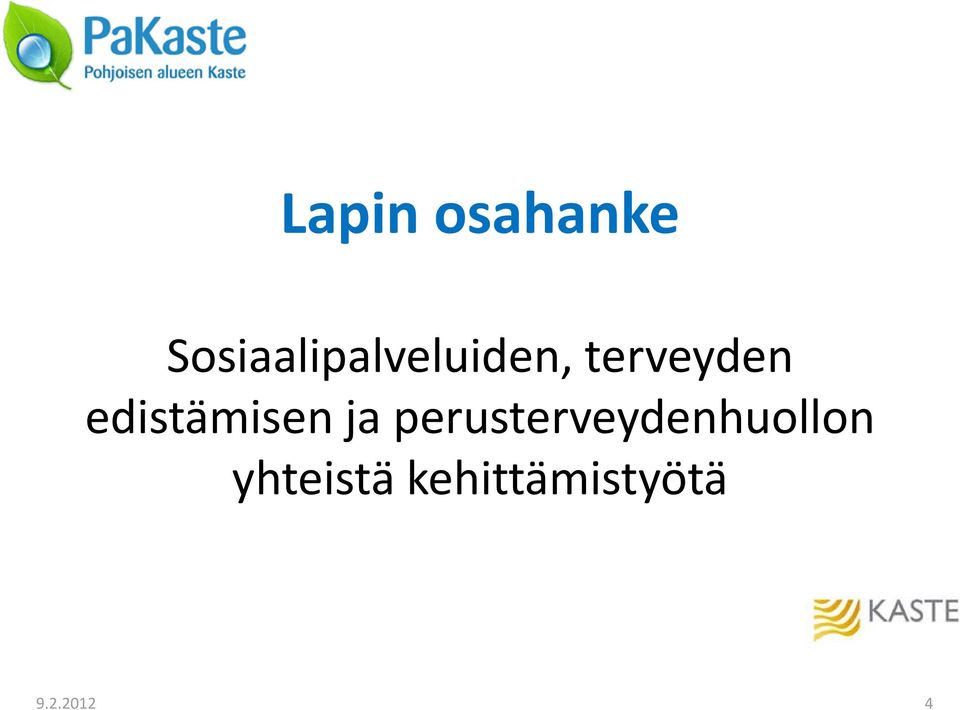 PaKaste
Pohjoisen alueen Kaste

Lapin osahanke

Sosiaalipalveluiden, terveyden edistämisen ja perusterveydenhuollon yhteistä kehittämistyötä

KASTE

9.2.2012

4